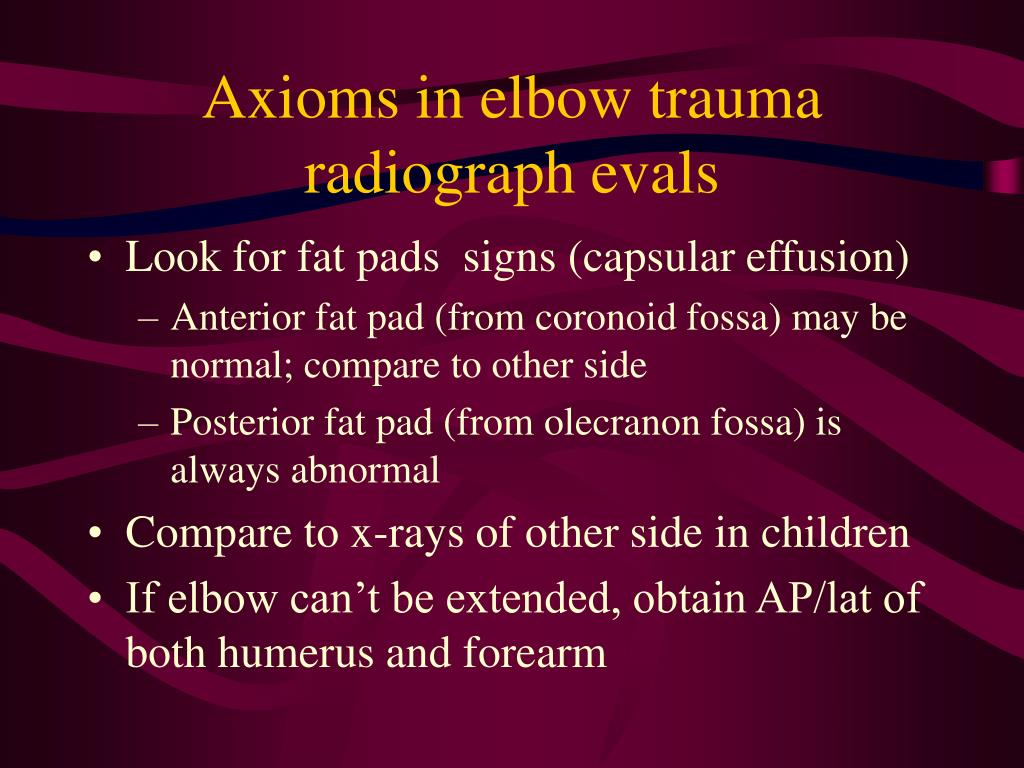 Axioms in elbow trauma radiograph evals

• Look for fat pads  signs (capsular effusion)
– Anterior fat pad (from coronoid fossa) may be normal; compare to other side
– Posterior fat pad (from olecranon fossa) is always abnormal
• Compare to x-rays of other side in children
• If elbow can’t be extended, obtain AP/lat of both humerus and forearm